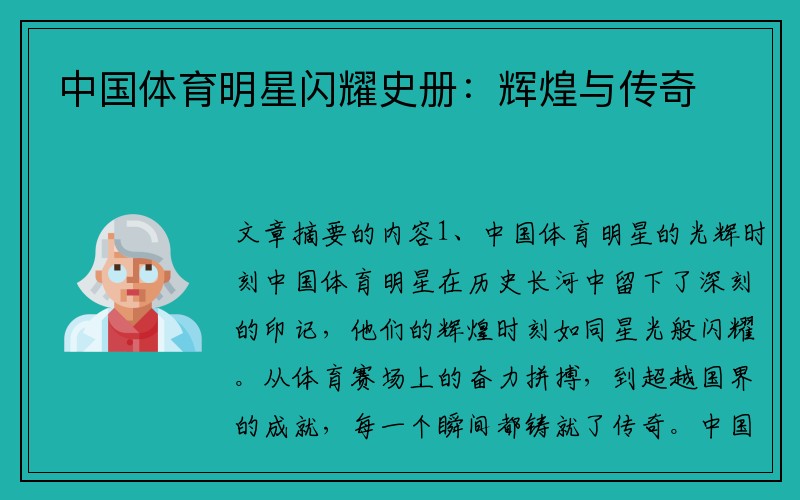 中国体育明星闪耀史册：辉煌与传奇

文章摘要的内容1、中国体育明星的光辉时刻中国体育明星在历史长河中留下了深刻的印记，他们的辉煌时刻如同星光般闪耀。从体育赛场上的奋力拼搏，到超越国界的成就，每一个瞬间都铸就了传奇。中国